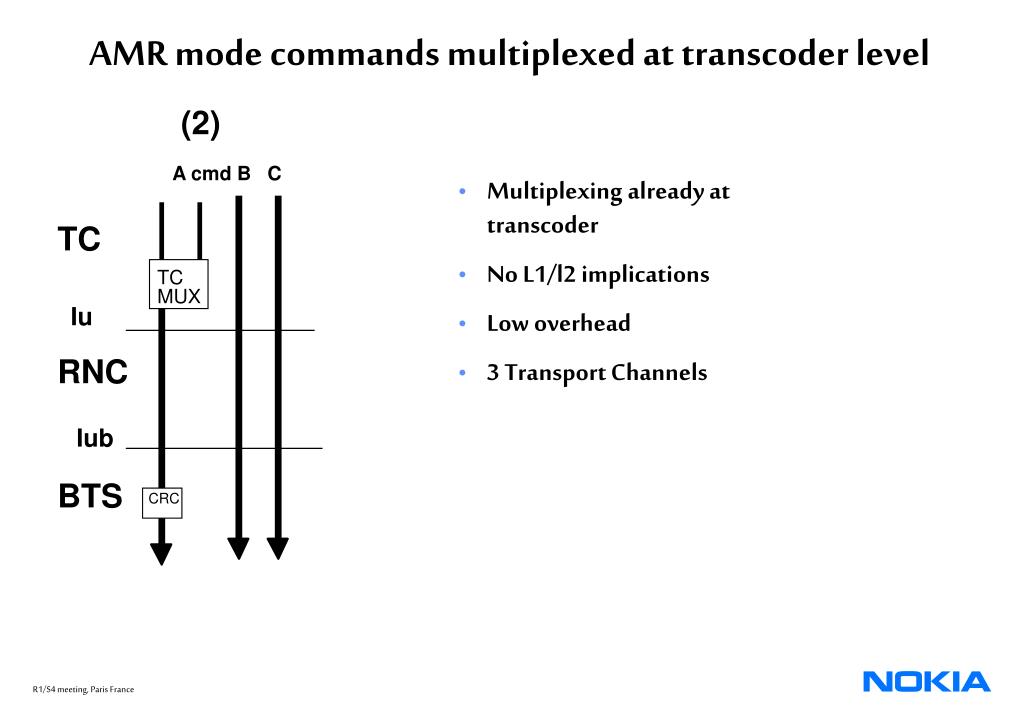 AMR mode commands multiplexed at transcoder level

(2)

A cmd B C

TC

TC MUX

Iu

RNC

Iub

BTS

CRC

• Multiplexing already at transcoder
• No L1/l2 implications
• Low overhead
• 3 Transport Channels

R1/S4 meeting, Paris France

NOKIA